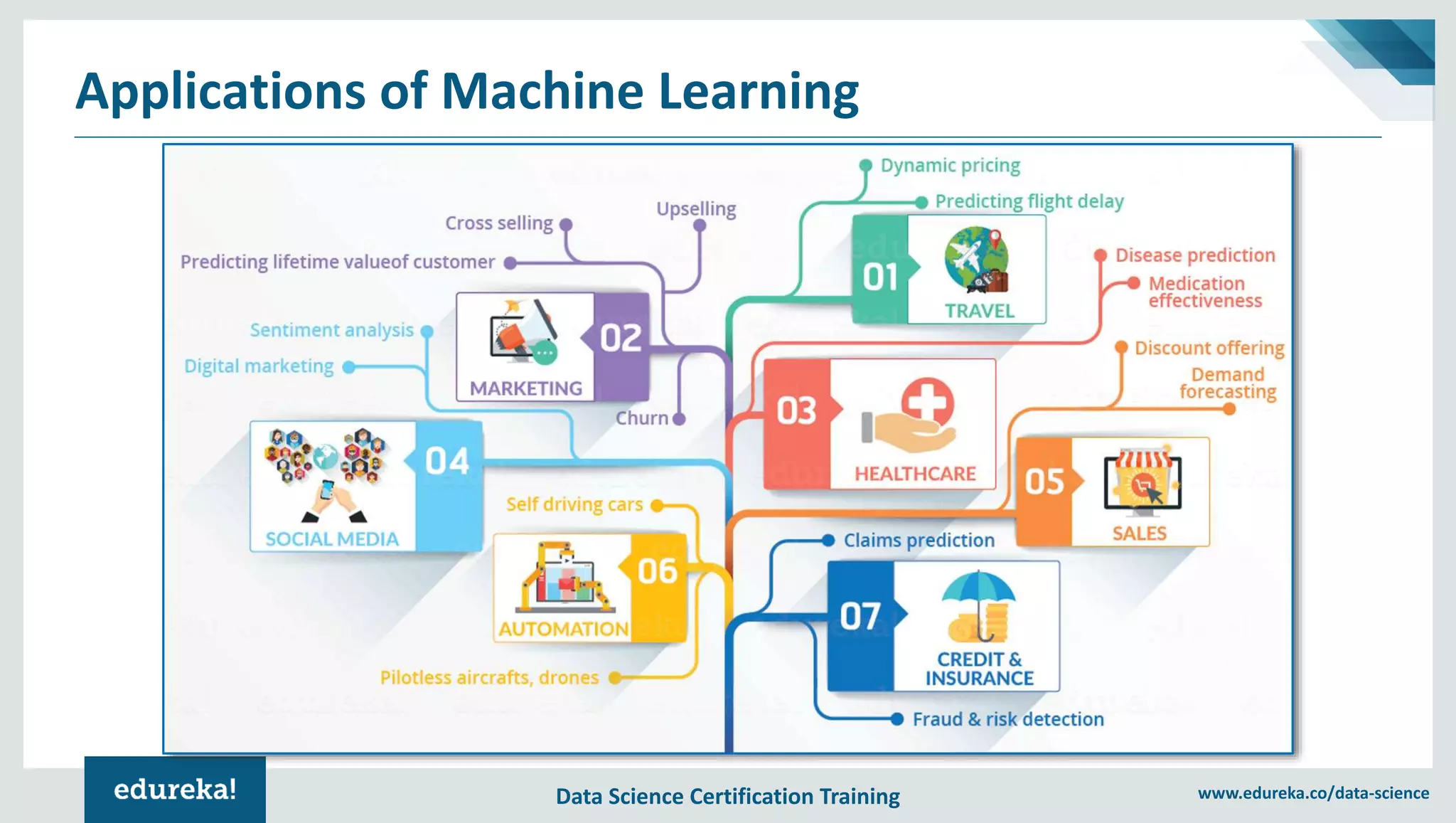 Applications of Machine Learning

Dynamic pricing
Predicting flight delay
01
TRAVEL

Upselling
Cross selling
Predicting lifetime valueof customer
02
MARKETING
Churn

Disease prediction
Medication effectiveness
03
HEALTHCARE

Sentiment analysis
Digital marketing
04
SOCIAL MEDIA

Discount offering
Demand forecasting
05
SALES

Self driving cars
06
AUTOMATION
Pilotless aircrafts, drones

Claims prediction
07
CREDIT & INSURANCE
Fraud & risk detection

edureka!
Data Science Certification Training
www.edureka.co/data-science